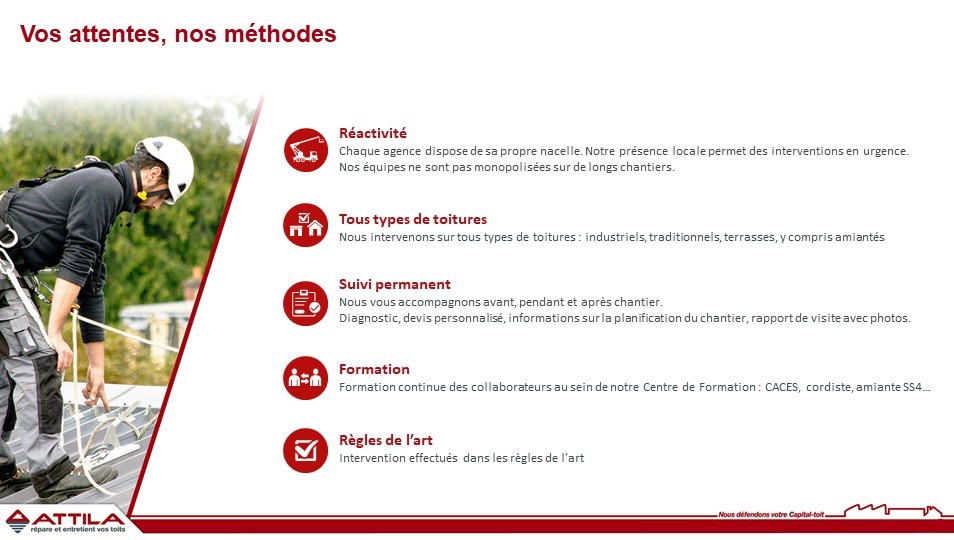 Vos attentes, nos méthodes

Réactivité
Chaque agence dispose de sa propre nacelle. Notre présence locale permet des interventions en urgence. Nos équipes ne sont pas monopolisées sur de longs chantiers.

Tous types de toitures
Nous intervenons sur tous types de toitures : industriels, traditionnels, terrasses, y compris amiantés

Suivi permanent
Nous vous accompagnons avant, pendant et après chantier.
Diagnostic, devis personnalisé, informations sur la planification du chantier, rapport de visite avec photos.

Formation
Formation continue des collaborateurs au sein de notre Centre de Formation : CACES, cordiste, amiante SS4…

Règles de l'art
Intervention effectués dans les règles de l'art

ATTILA
répare et entretient vos toits

Nous défendons votre Capital-toit